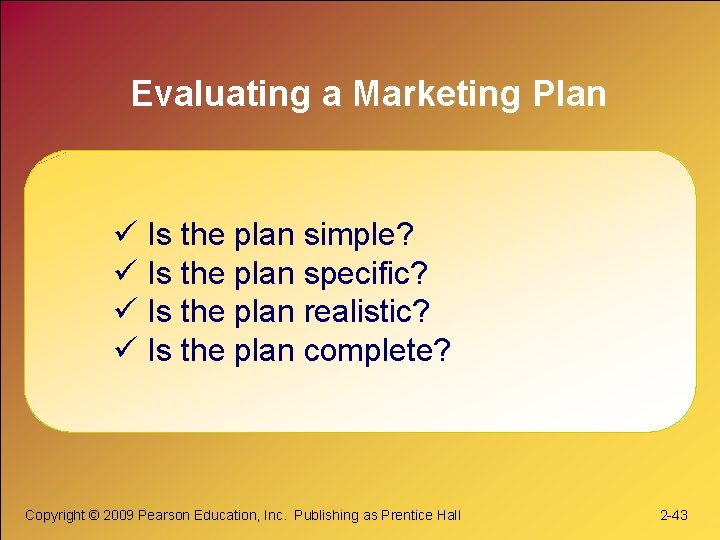 Evaluating a Marketing Plan

✓ Is the plan simple?
✓ Is the plan specific?
✓ Is the plan realistic?
✓ Is the plan complete?

Copyright © 2009 Pearson Education, Inc. Publishing as Prentice Hall

2-43